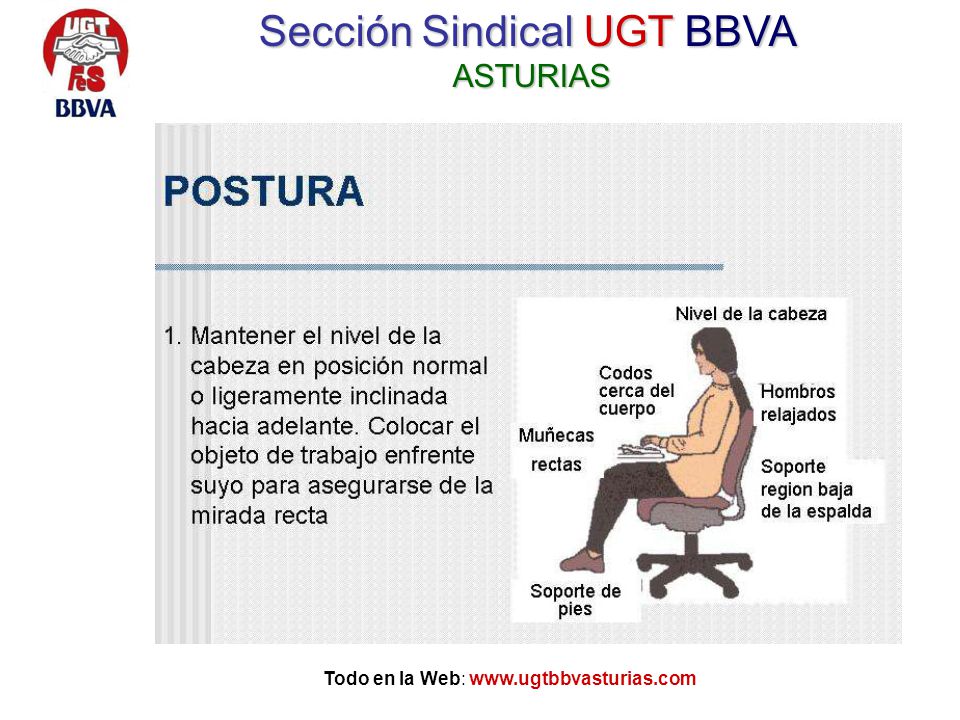 UGT
FeS
BBVA

Sección Sindical UGT BBVA
ASTURIAS

POSTURA

1. Mantener el nivel de la cabeza en posición normal o ligeramente inclinada hacia adelante. Colocar el objeto de trabajo enfrente suyo para asegurarse de la mirada recta

Nivel de la cabeza
Codos cerca del cuerpo
Hombros relajados
Muñecas rectas
Soporte region baja de la espalda
Soporte de pies

Todo en la Web: www.ugtbbvasturias.com